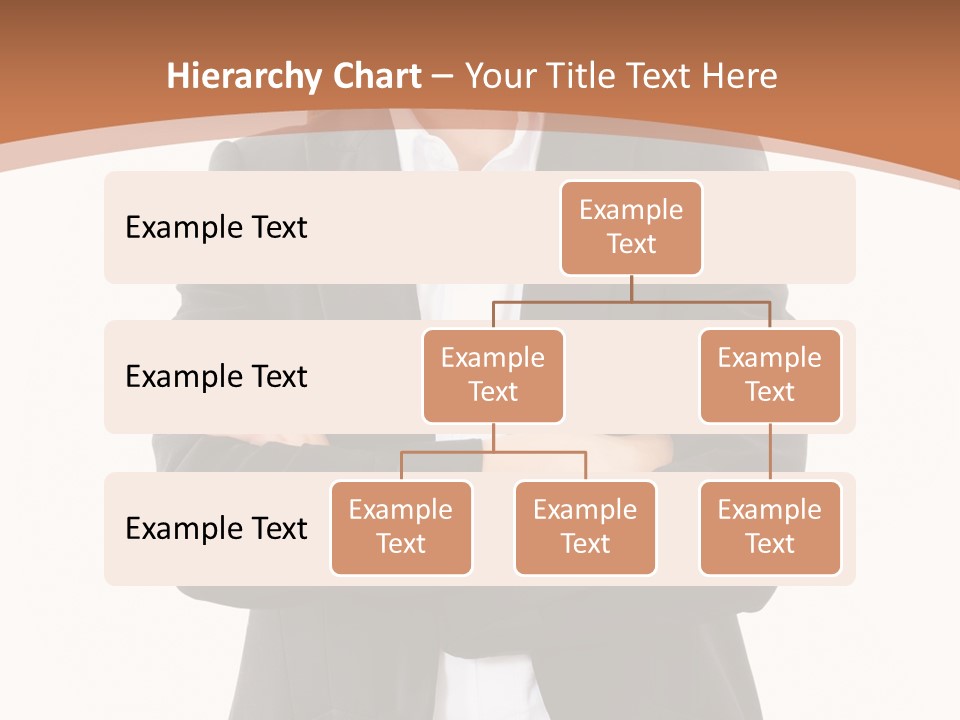 Hierarchy Chart – Your Title Text Here

Example Text

Example Text

Example Text

Example Text

Example Text

Example Text

Example Text

Example Text

Example Text